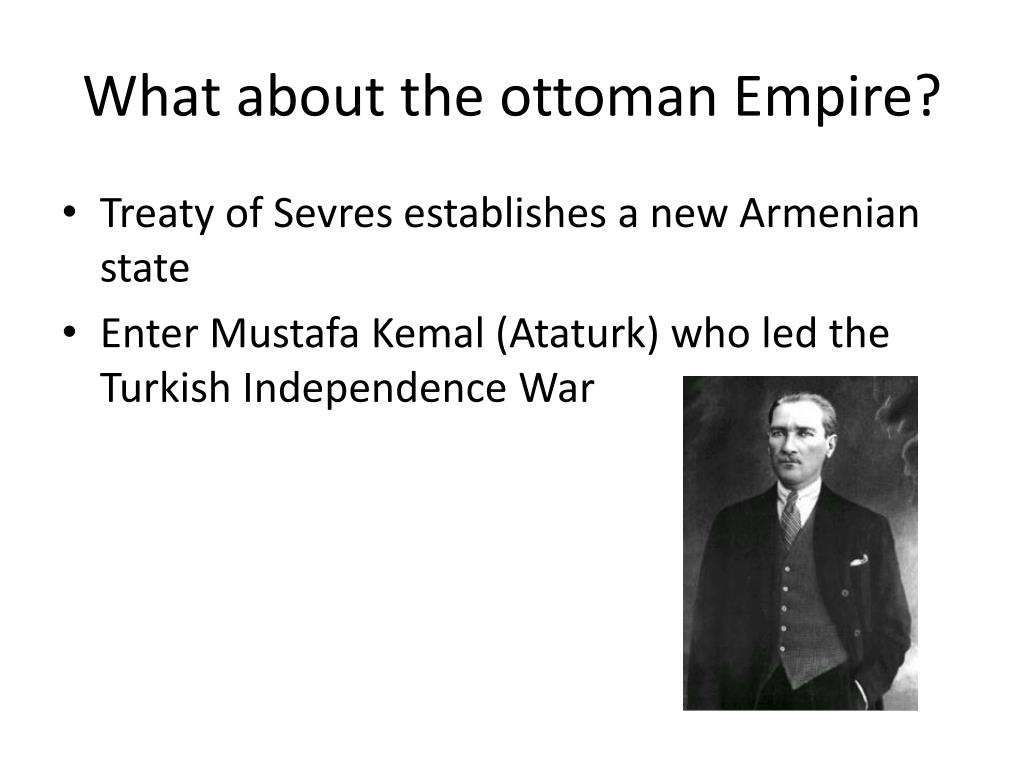 What about the ottoman Empire?

• Treaty of Sevres establishes a new Armenian state
• Enter Mustafa Kemal (Ataturk) who led the Turkish Independence War